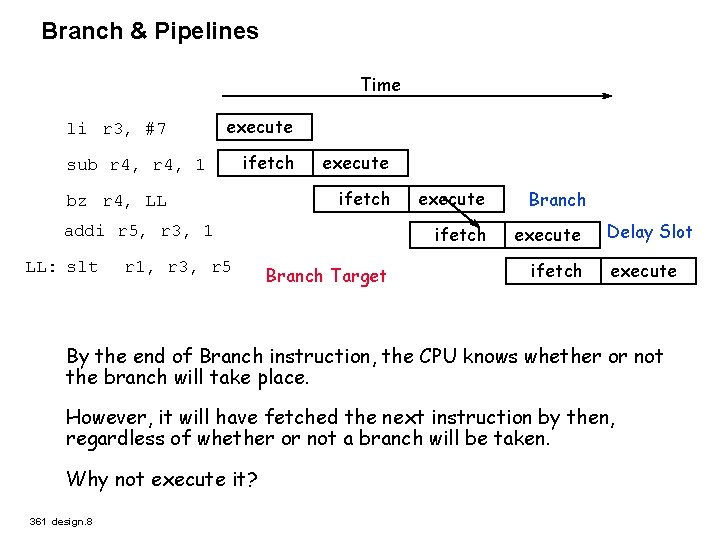 Branch & Pipelines

Time

li r3, #7
execute

sub r4, r4, 1
ifetch execute

bz r4, LL
ifetch execute
Branch

addi r5, r3, 1
ifetch execute
Delay Slot

LL: slt r1, r3, r5
Branch Target
ifetch execute

By the end of Branch instruction, the CPU knows whether or not the branch will take place.

However, it will have fetched the next instruction by then, regardless of whether or not a branch will be taken.

Why not execute it?

361 design.8